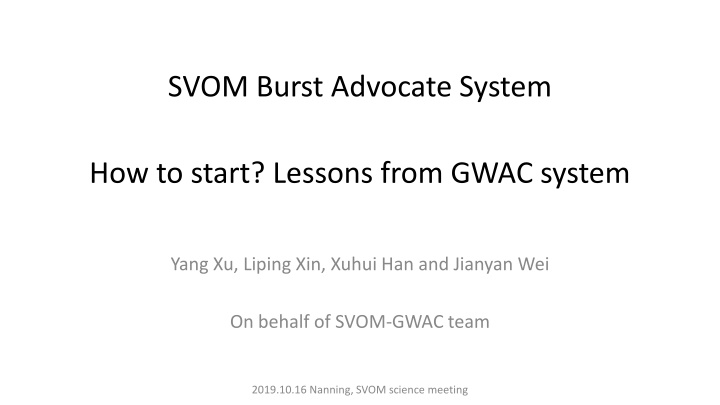 SVOM Burst Advocate System

How to start? Lessons from GWAC system

Yang Xu, Liping Xin, Xuhui Han and Jianyan Wei

On behalf of SVOM-GWAC team

2019.10.16 Nanning, SVOM science meeting